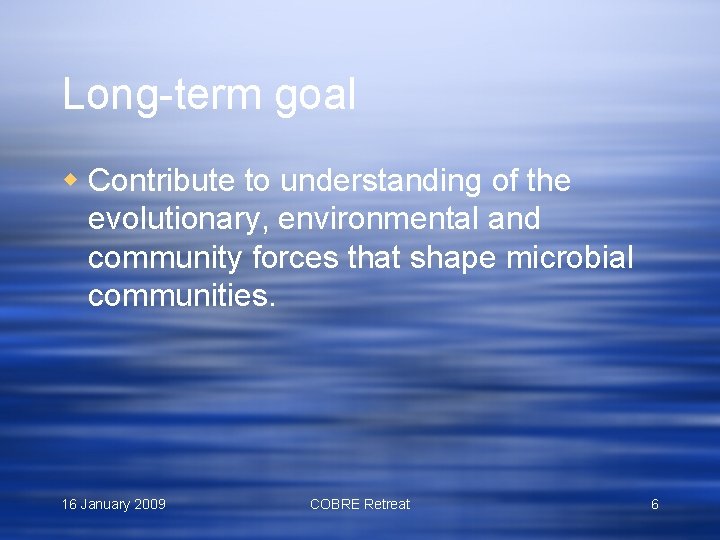 Long-term goal

Contribute to understanding of the evolutionary, environmental and community forces that shape microbial communities.

16 January 2009

COBRE Retreat

6